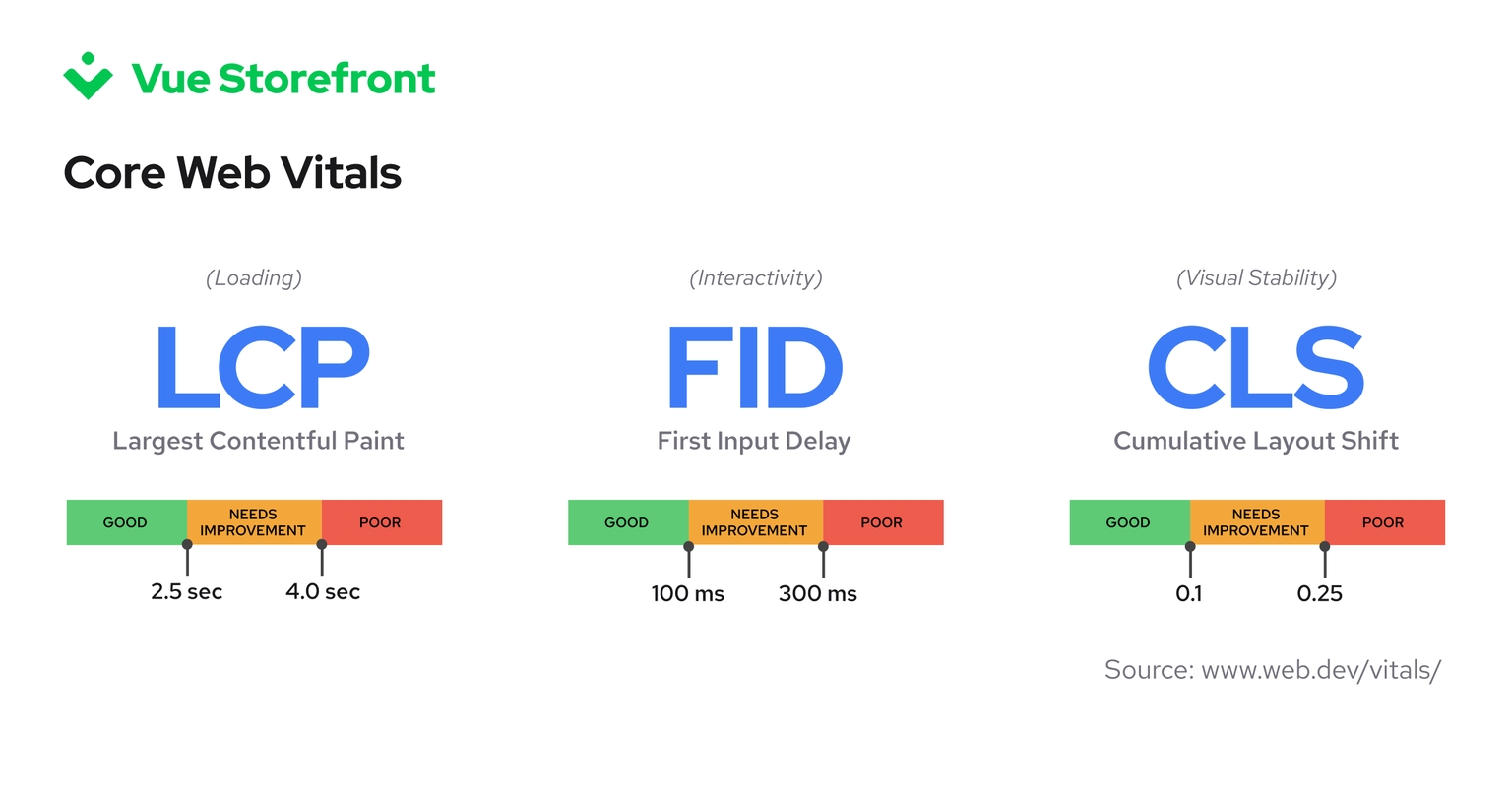 Vue Storefront

Core Web Vitals

(Loading)

LCP

Largest Contentful Paint

GOOD NEEDS IMPROVEMENT POOR

2.5 sec 4.0 sec

(Interactivity)

FID

First Input Delay

GOOD NEEDS IMPROVEMENT POOR

100 ms 300 ms

(Visual Stability)

CLS

Cumulative Layout Shift

GOOD NEEDS IMPROVEMENT POOR

0.1 0.25

Source: www.web.dev/vitals/